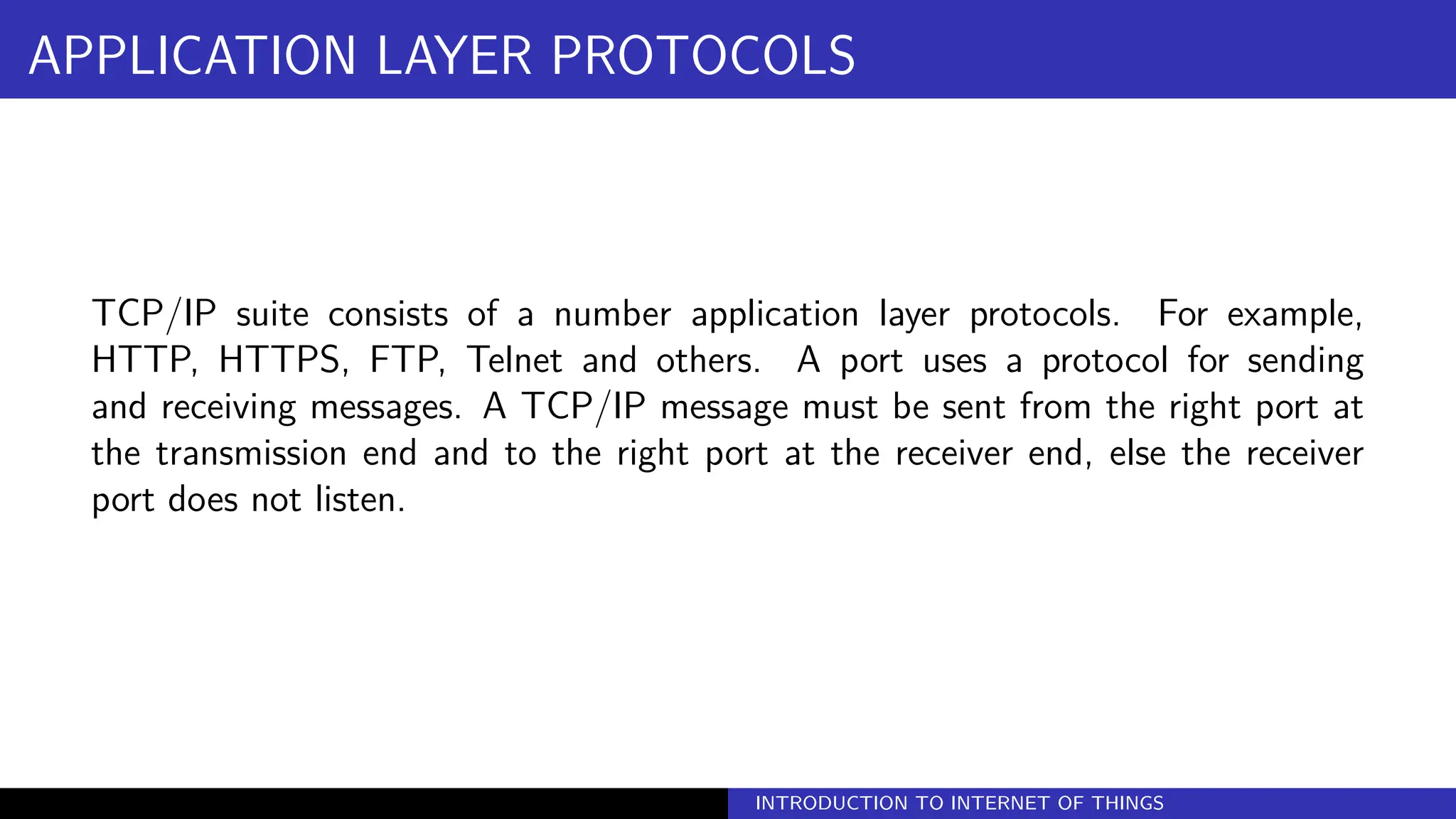 APPLICATION LAYER PROTOCOLS

TCP/IP suite consists of a number application layer protocols. For example, HTTP, HTTPS, FTP, Telnet and others. A port uses a protocol for sending and receiving messages. A TCP/IP message must be sent from the right port at the transmission end and to the right port at the receiver end, else the receiver port does not listen.

INTRODUCTION TO INTERNET OF THINGS